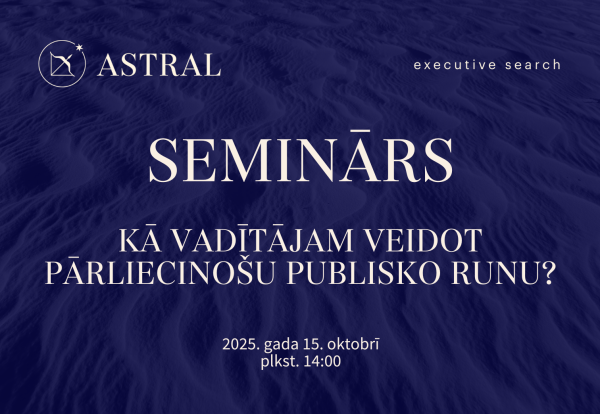 ASTRAL

executive search

SEMINĀRS

KĀ VADĪTĀJAM VEIDOT PĀRLIECINOŠU PUBLISKO RUNU?

2025. gada 15. oktobrī
plkst. 14:00